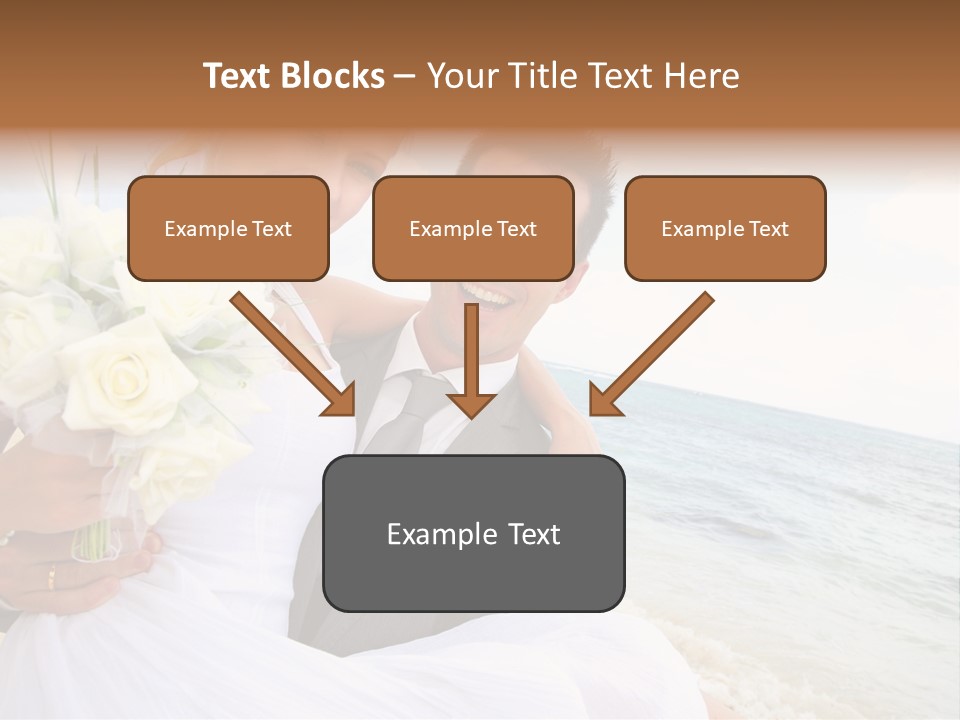 Text Blocks – Your Title Text Here

Example Text

Example Text

Example Text

Example Text